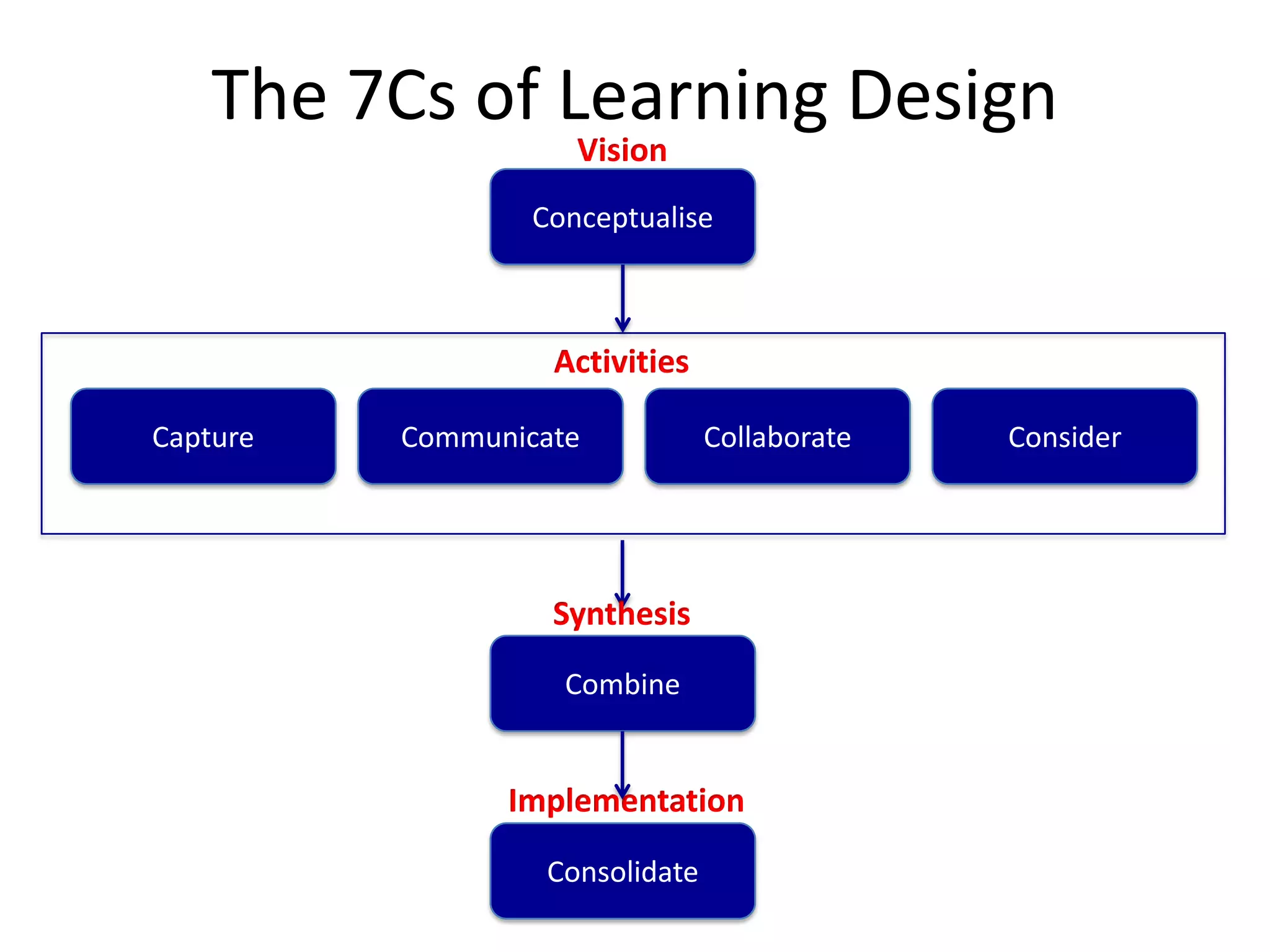 The 7Cs of Learning Design

Vision

Conceptualise

Activities

Capture

Communicate

Collaborate

Consider

Synthesis

Combine

Implementation

Consolidate